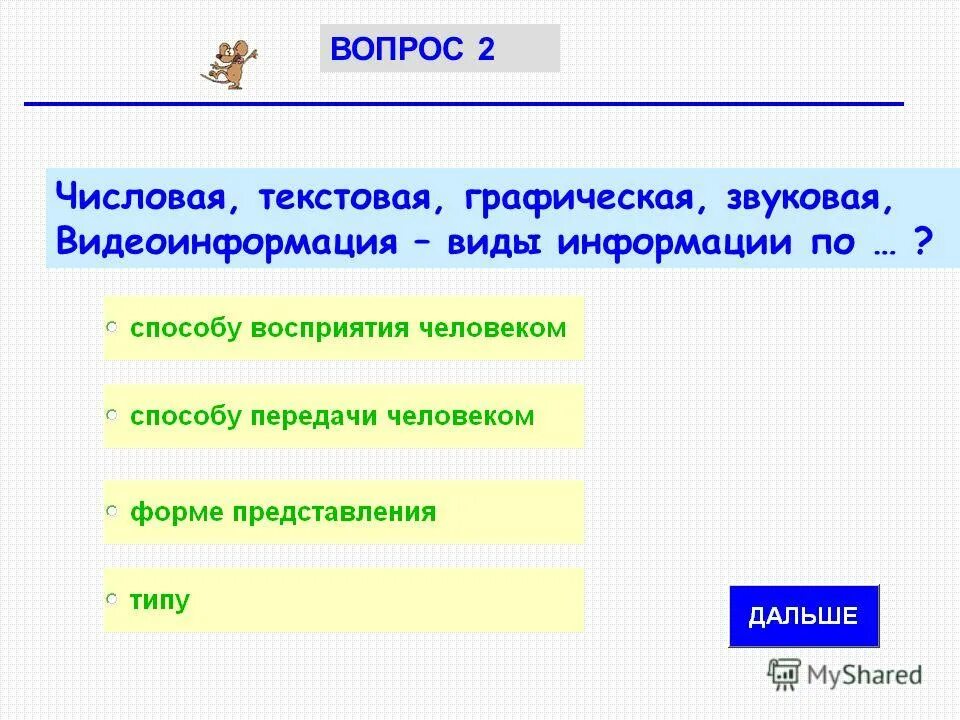 ВОПРОС 2

Числовая, текстовая, графическая, звуковая, Видеоинформация – виды информации по … ?

способу восприятия человеком

способу передачи человеком

форме представления

типу

ДАЛЬШЕ

MyShared